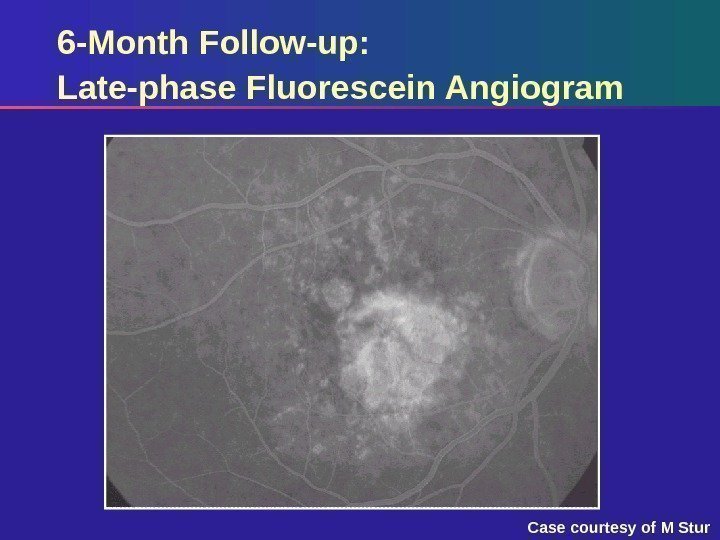 6-Month Follow-up:
Late-phase Fluorescein Angiogram

Case courtesy of M Stur